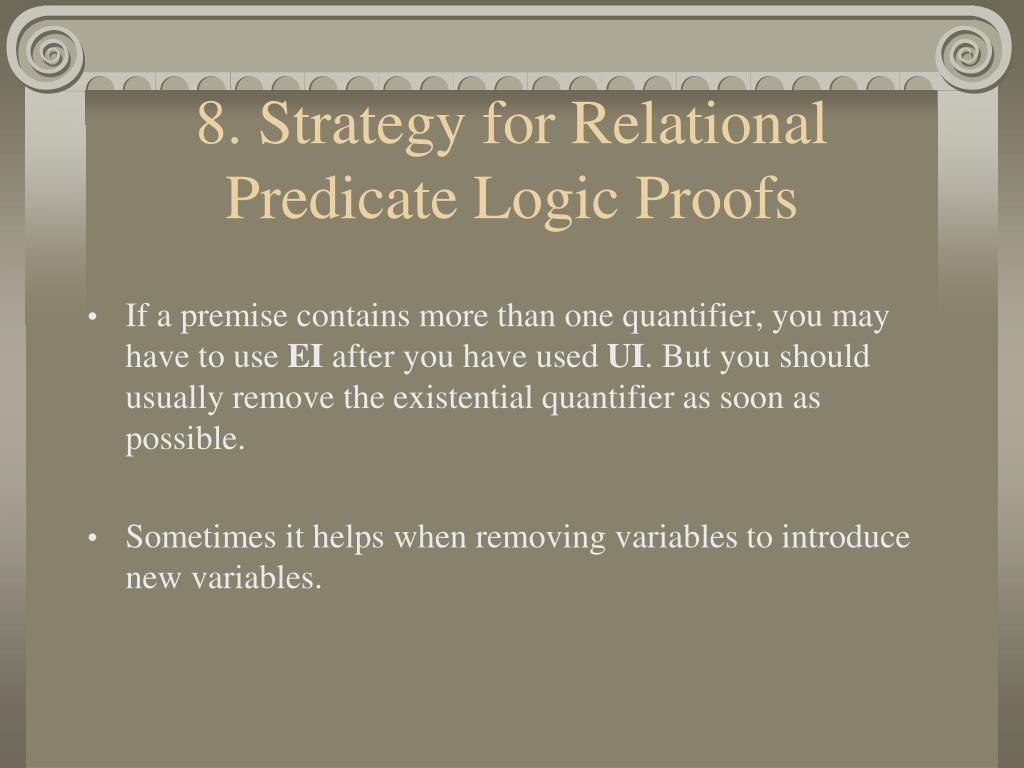 8. Strategy for Relational Predicate Logic Proofs

• If a premise contains more than one quantifier, you may have to use EI after you have used UI. But you should usually remove the existential quantifier as soon as possible.

• Sometimes it helps when removing variables to introduce new variables.